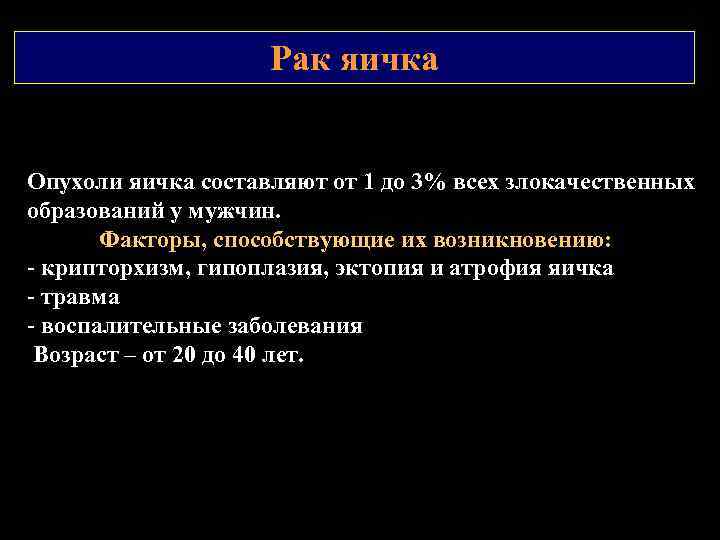 Рак яичка

Опухоли яичка составляют от 1 до 3% всех злокачественных образований у мужчин.

Факторы, способствующие их возникновению:
- крипторхизм, гипоплазия, эктопия и атрофия яичка
- травма
- воспалительные заболевания
Возраст – от 20 до 40 лет.